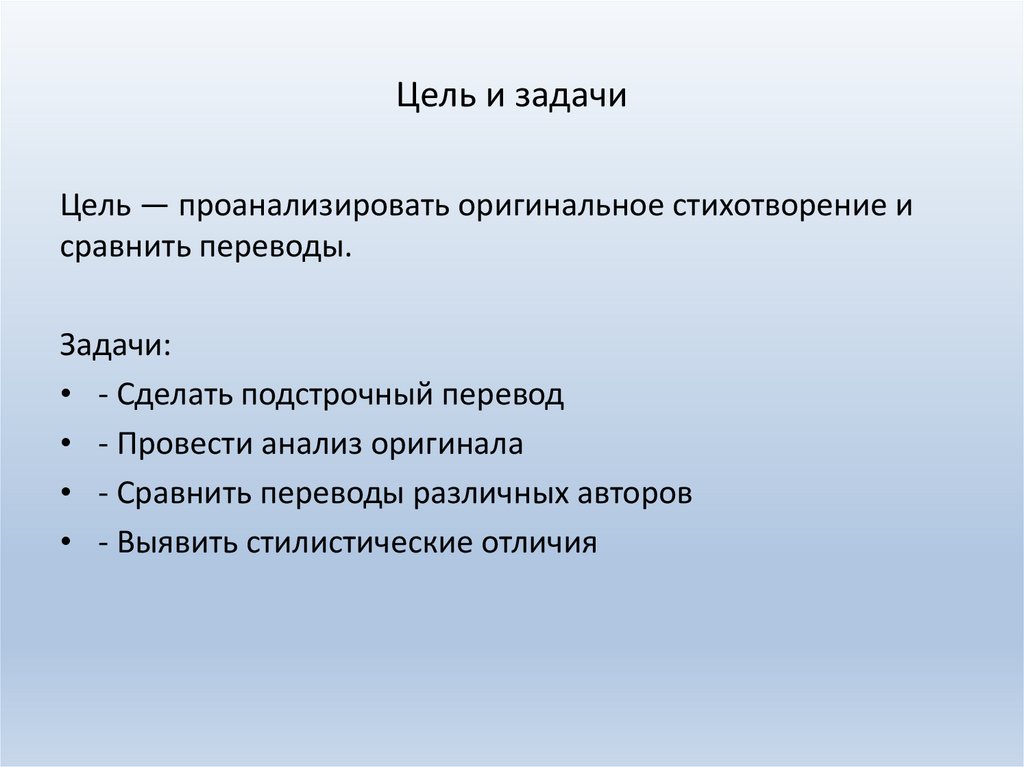 Цель и задачи

Цель — проанализировать оригинальное стихотворение и сравнить переводы.

Задачи:
• - Сделать подстрочный перевод
• - Провести анализ оригинала
• - Сравнить переводы различных авторов
• - Выявить стилистические отличия